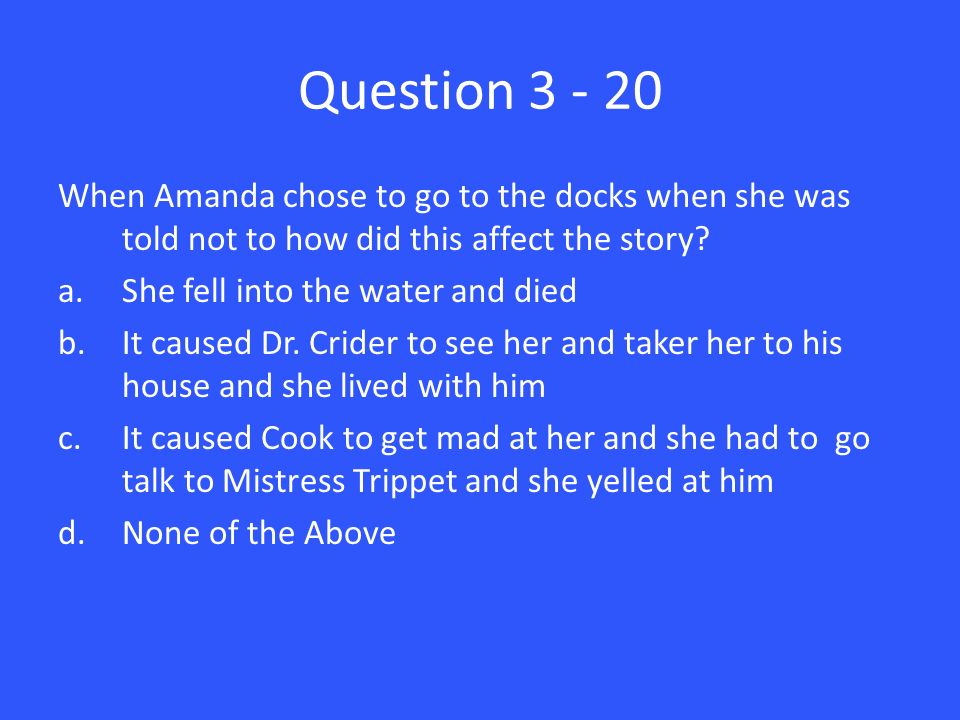 Question 3 - 20

When Amanda chose to go to the docks when she was told not to how did this affect the story?

a. She fell into the water and died

b. It caused Dr. Crider to see her and taker her to his house and she lived with him

c. It caused Cook to get mad at her and she had to go talk to Mistress Trippet and she yelled at him

d. None of the Above